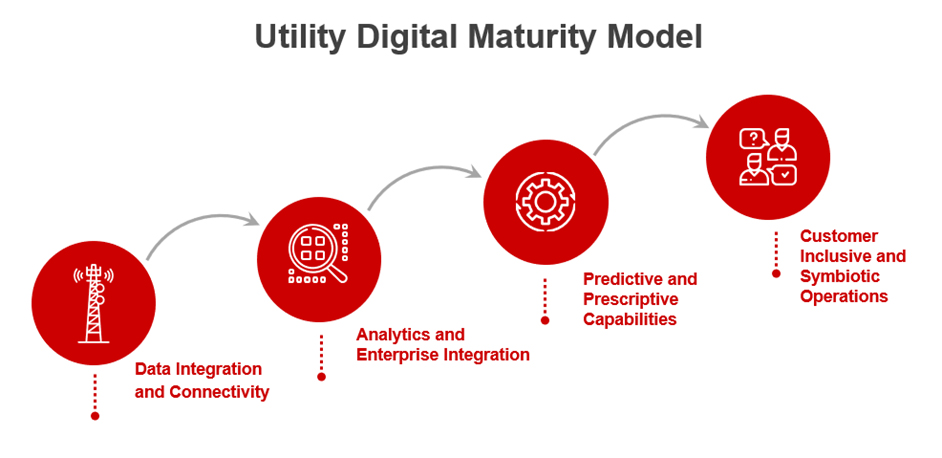 Utility Digital Maturity Model

Data Integration and Connectivity

Analytics and Enterprise Integration

Predictive and Prescriptive Capabilities

Customer Inclusive and Symbiotic Operations